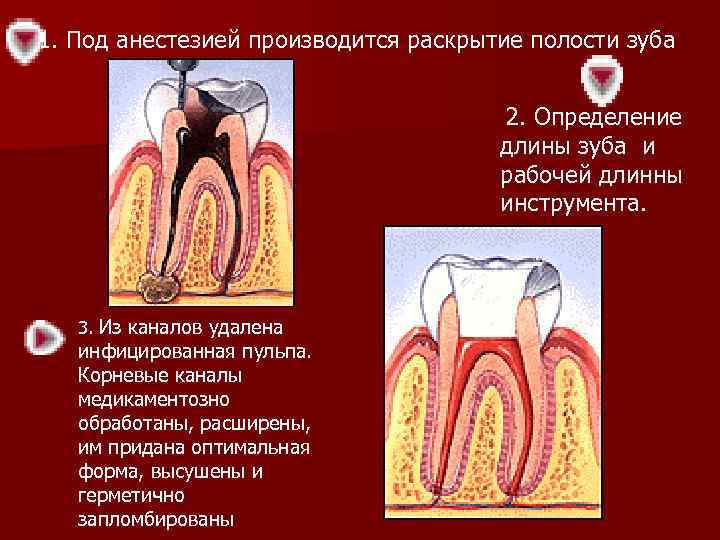 1. Под анестезией производится раскрытие полости зуба

2. Определение длины зуба и рабочей длинны инструмента.

3. Из каналов удалена инфицированная пульпа. Корневые каналы медикаментозно обработаны, расширены, им придана оптимальная форма, высушены и герметично запломбированы